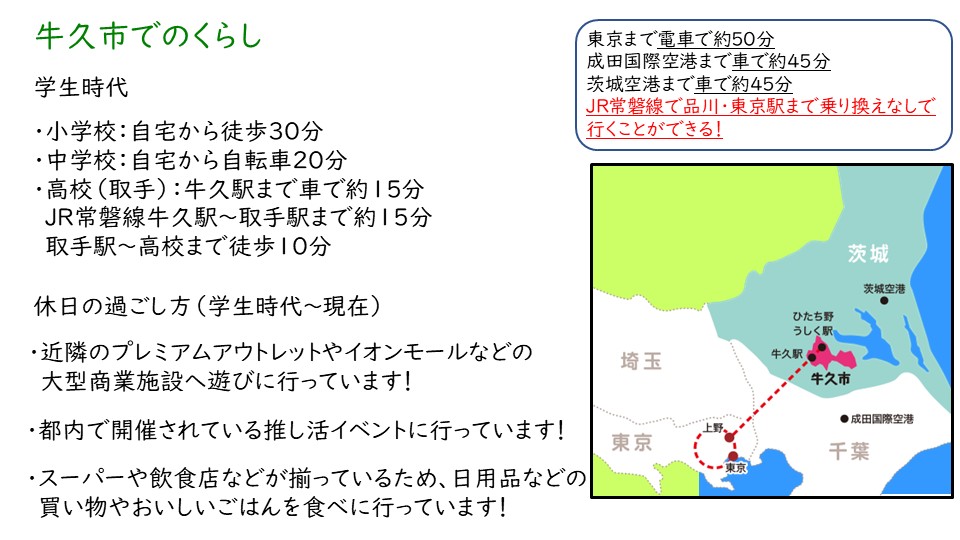 牛久市でのくらし

学生時代

・小学校：自宅から徒歩30分
・中学校：自宅から自転車20分
・高校（取手）：牛久駅まで車で約15分
JR常磐線牛久駅～取手駅まで約15分
取手駅～高校まで徒歩10分

休日の過ごし方（学生時代～現在）

・近隣のプレミアムアウトレットやイオンモールなどの大型商業施設へ遊びに行っています！

・都内で開催されている推し活イベントに行っています！

・スーパーや飲食店などが揃っているため、日用品などの買い物やおいしいごはんを食べに行っています！

東京まで電車で約50分
成田国際空港まで車で約45分
茨城空港まで車で約45分
JR常磐線で品川・東京駅まで乗り換えなしで行くことができる！

茨城
茨城空港
ひたち野うしく駅
牛久駅
牛久市
埼玉
成田国際空港
上野
東京
東京
千葉